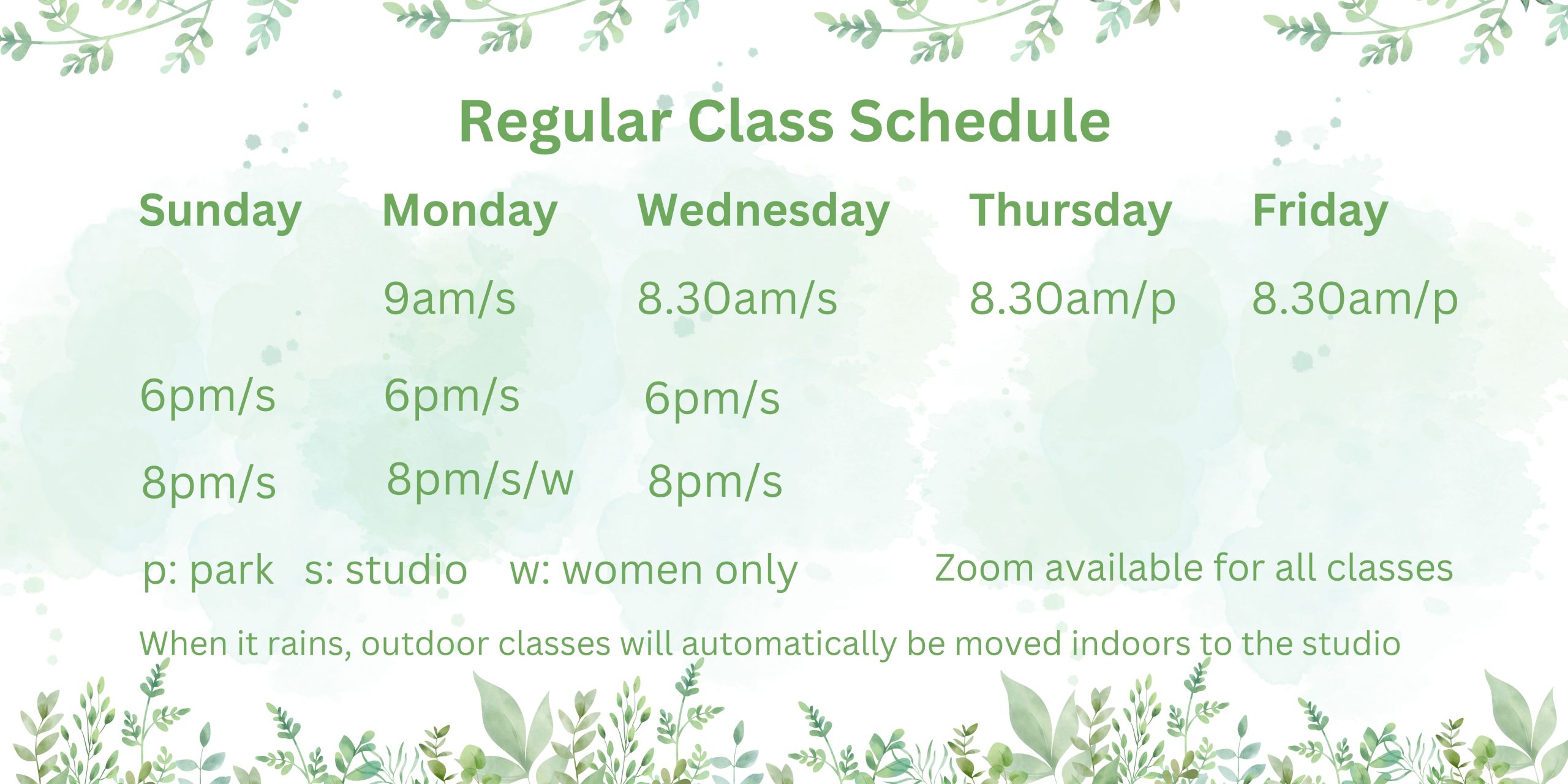 Regular Class Schedule

| Sunday | Monday | Wednesday | Thursday | Friday |
|---|---|---|---|---|
| | 9am/s | 8.30am/s | 8.30am/p | 8.30am/p |
| 6pm/s | 6pm/s | 6pm/s | | |
| 8pm/s | 8pm/s/w | 8pm/s | | |

p: park s: studio w: women only

Zoom available for all classes

When it rains, outdoor classes will automatically be moved indoors to the studio